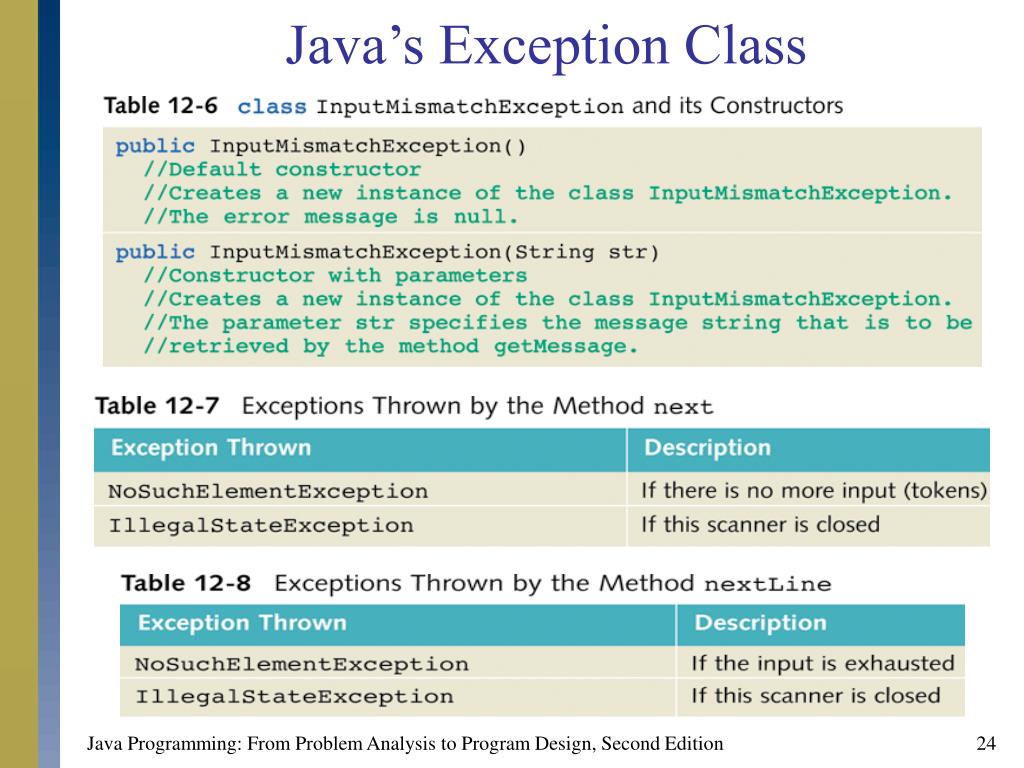 Java's Exception Class

Table 12-6 class InputMismatchException and its Constructors

public InputMismatchException()
//Default constructor
//Creates a new instance of the class InputMismatchException.
//The error message is null.

public InputMismatchException(String str)
//Constructor with parameters
//Creates a new instance of the class InputMismatchException.
//The parameter str specifies the message string that is to be
//retrieved by the method getMessage.

Table 12-7 Exceptions Thrown by the Method next

| Exception Thrown | Description |
|---|---|
| NoSuchElementException | If there is no more input (tokens) |
| IllegalStateException | If this scanner is closed |

Table 12-8 Exceptions Thrown by the Method nextLine

| Exception Thrown | Description |
|---|---|
| NoSuchElementException | If the input is exhausted |
| IllegalStateException | If this scanner is closed |

Java Programming: From Problem Analysis to Program Design, Second Edition

24